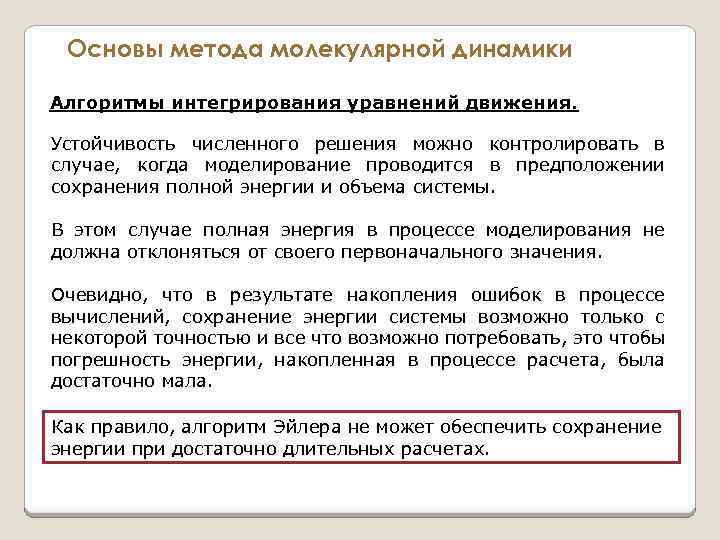 Основы метода молекулярной динамики

Алгоритмы интегрирования уравнений движения.

Устойчивость численного решения можно контролировать в случае, когда моделирование проводится в предположении сохранения полной энергии и объема системы.

В этом случае полная энергия в процессе моделирования не должна отклоняться от своего первоначального значения.

Очевидно, что в результате накопления ошибок в процессе вычислений, сохранение энергии системы возможно только с некоторой точностью и все что возможно потребовать, это чтобы погрешность энергии, накопленная в процессе расчета, была достаточно мала.

Как правило, алгоритм Эйлера не может обеспечить сохранение энергии при достаточно длительных расчетах.